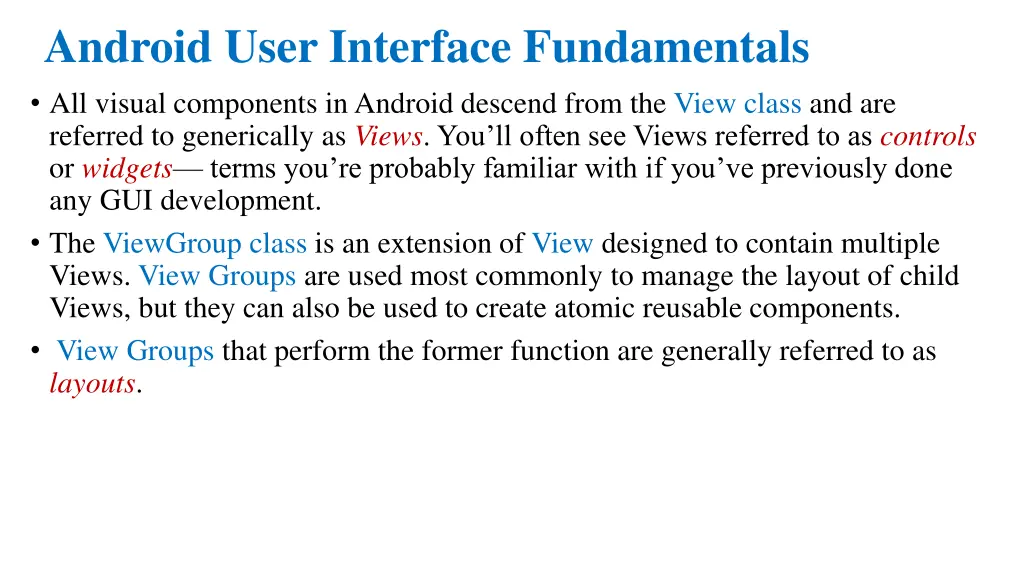 Android User Interface Fundamentals

• All visual components in Android descend from the View class and are referred to generically as Views. You'll often see Views referred to as controls or widgets— terms you're probably familiar with if you've previously done any GUI development.

• The ViewGroup class is an extension of View designed to contain multiple Views. View Groups are used most commonly to manage the layout of child Views, but they can also be used to create atomic reusable components.

• View Groups that perform the former function are generally referred to as layouts.